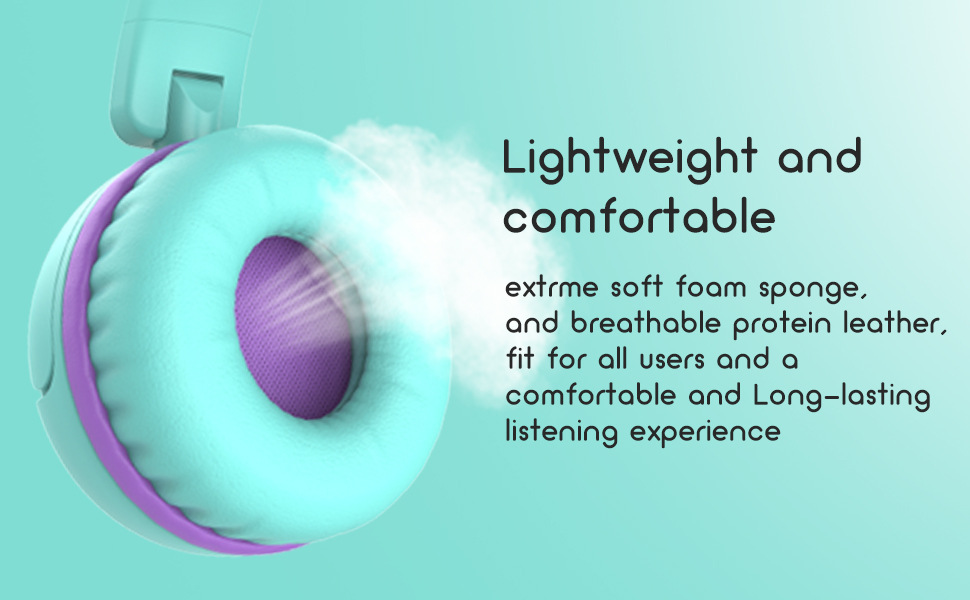 Lightweight and comfortable

extrme soft foam sponge, and breathable protein leather, fit for all users and a comfortable and Long-lasting listening experience